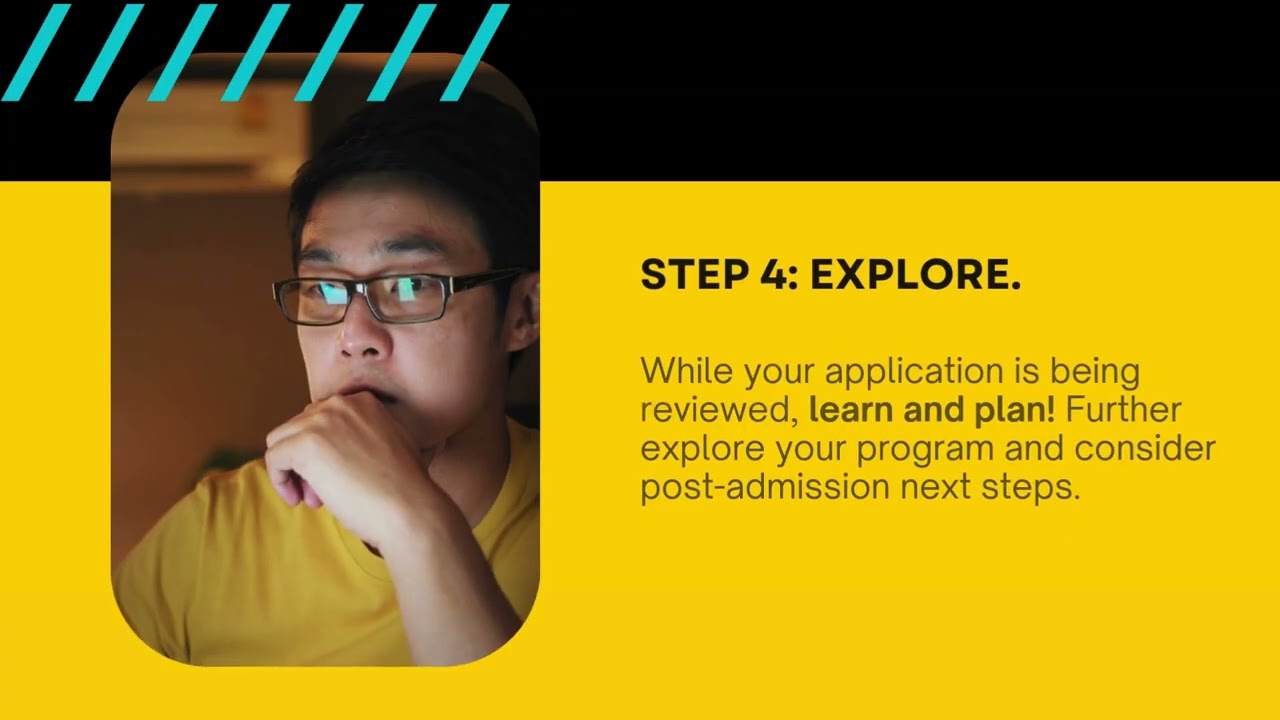 STEP 4: EXPLORE.

While your application is being reviewed, learn and plan! Further explore your program and consider post-admission next steps.